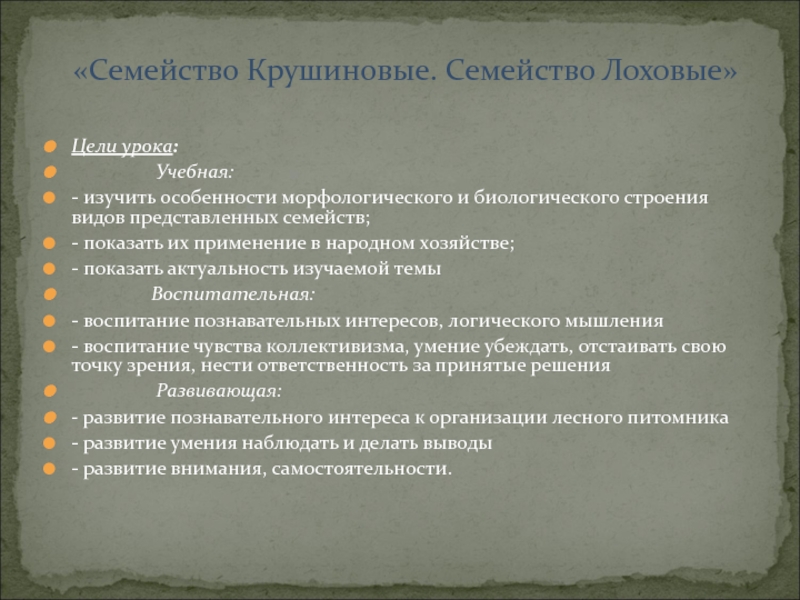 «Семейство Крушиновые. Семейство Лоховые»

Цели урока:

Учебная:

- изучить особенности морфологического и биологического строения видов представленных семейств;

- показать их применение в народном хозяйстве;

- показать актуальность изучаемой темы

Воспитательная:

- воспитание познавательных интересов, логического мышления

- воспитание чувства коллективизма, умение убеждать, отстаивать свою точку зрения, нести ответственность за принятые решения

Развивающая:

- развитие познавательного интереса к организации лесного питомника

- развитие умения наблюдать и делать выводы

- развитие внимания, самостоятельности.